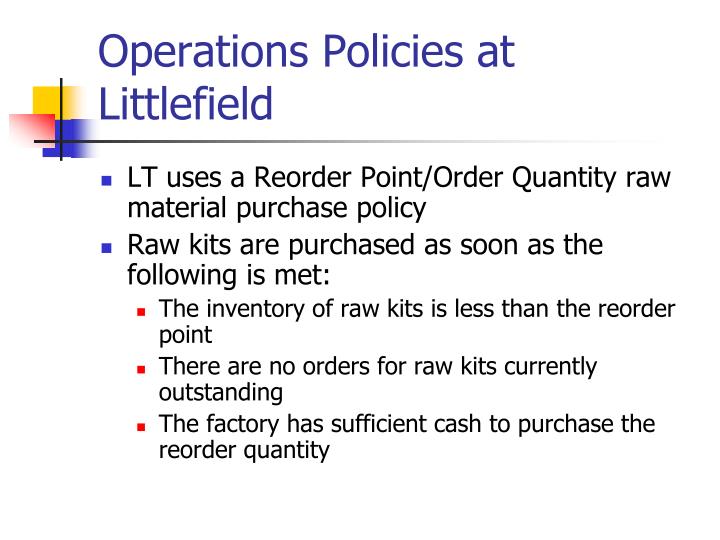 Operations Policies at Littlefield

- LT uses a Reorder Point/Order Quantity raw material purchase policy
- Raw kits are purchased as soon as the following is met:
  - The inventory of raw kits is less than the reorder point
  - There are no orders for raw kits currently outstanding
  - The factory has sufficient cash to purchase the reorder quantity